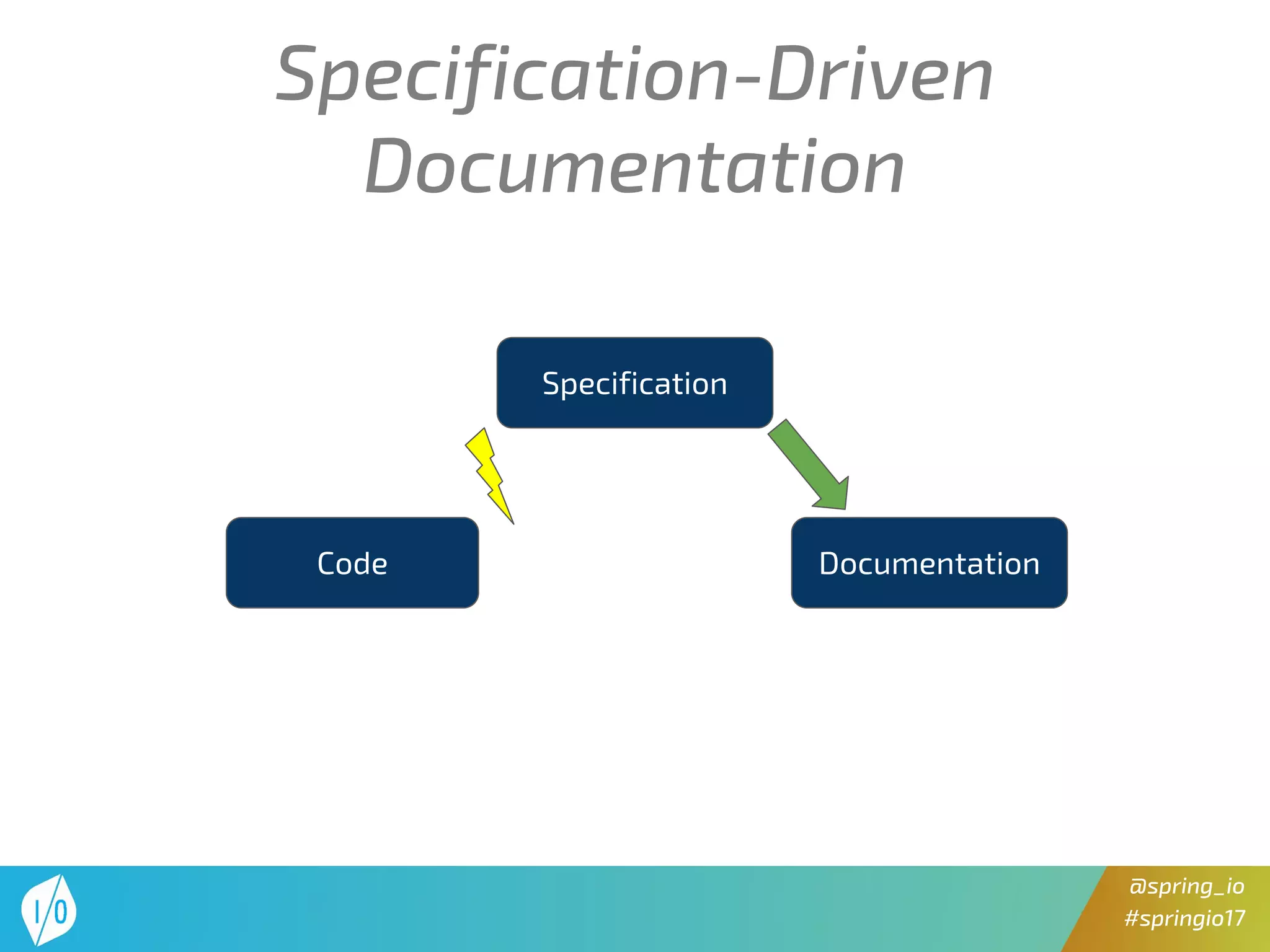 Specification-Driven Documentation

Specification

Code

Documentation

I/O

@spring_io
#springio17